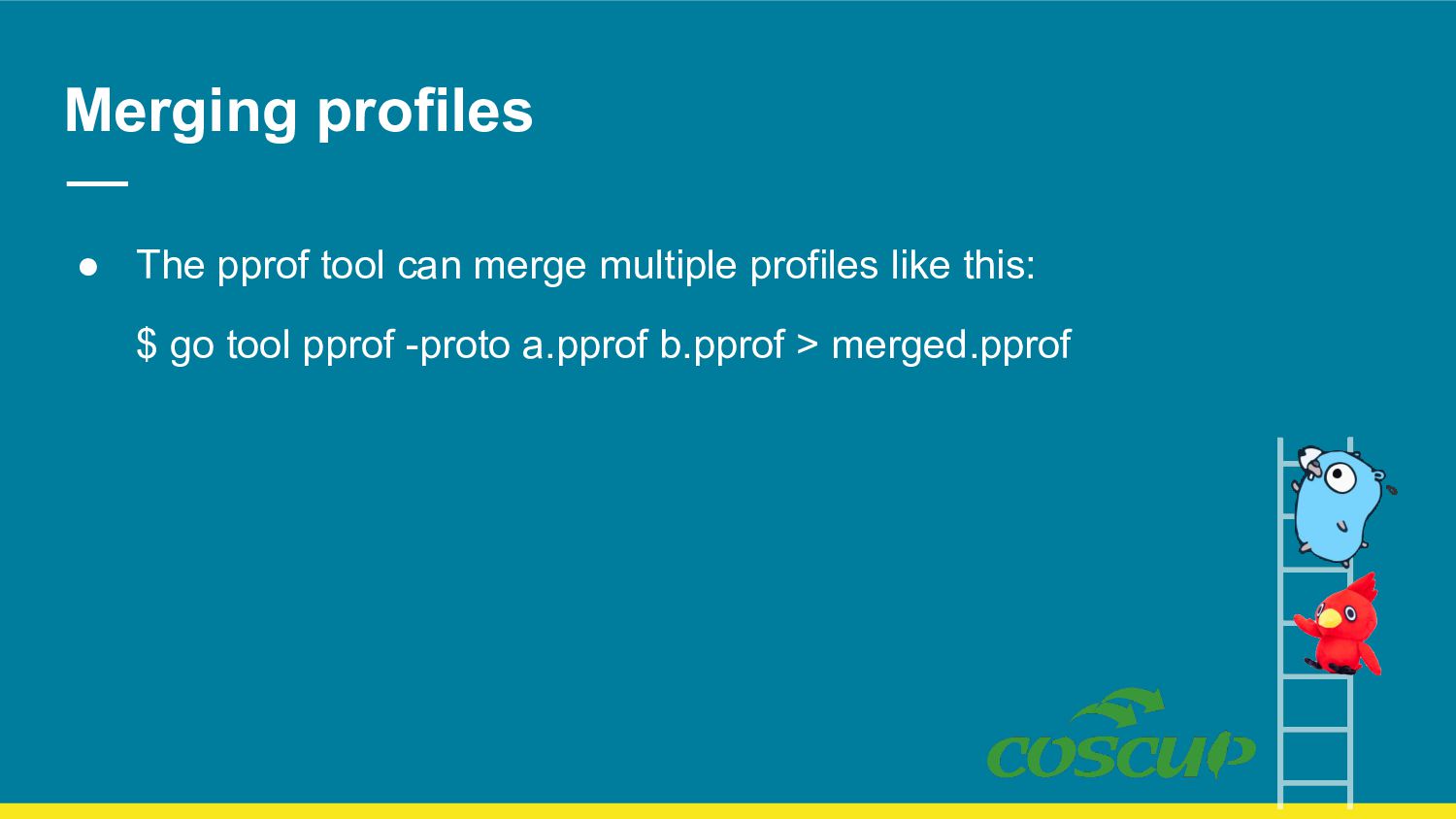 Merging profiles

● The pprof tool can merge multiple profiles like this:

$ go tool pprof -proto a.pprof b.pprof > merged.pprof

COSCUP